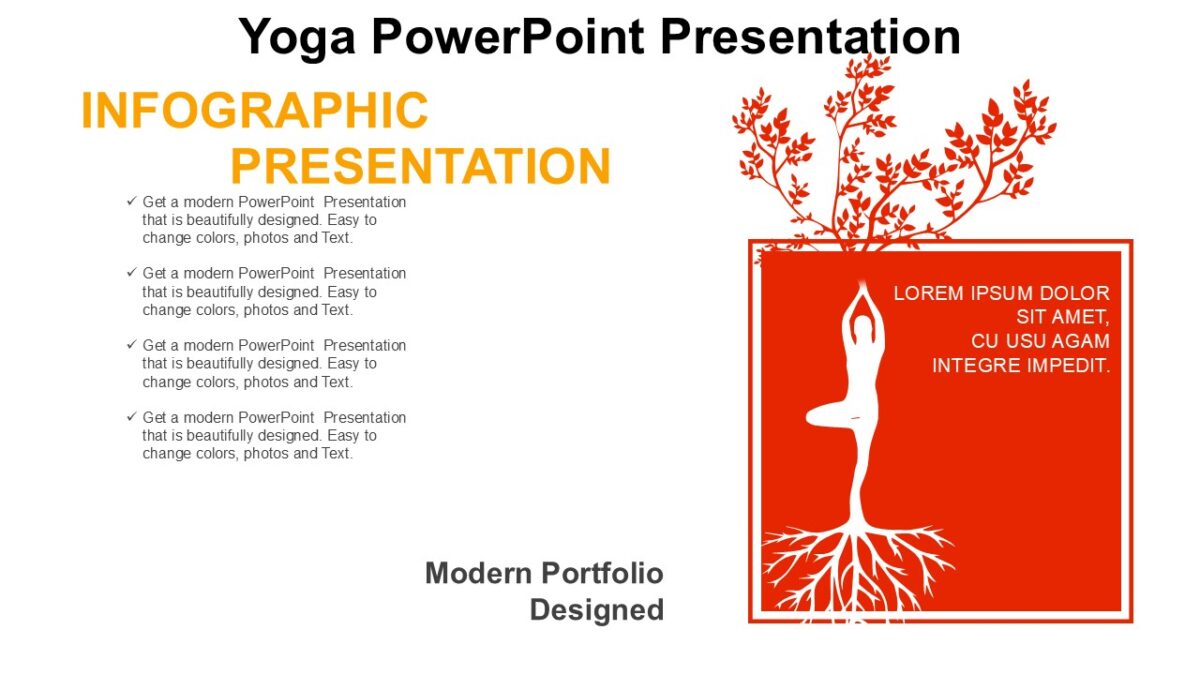 Yoga PowerPoint Presentation

INFOGRAPHIC PRESENTATION

✓ Get a modern PowerPoint Presentation that is beautifully designed. Easy to change colors, photos and Text.

✓ Get a modern PowerPoint Presentation that is beautifully designed. Easy to change colors, photos and Text.

✓ Get a modern PowerPoint Presentation that is beautifully designed. Easy to change colors, photos and Text.

✓ Get a modern PowerPoint Presentation that is beautifully designed. Easy to change colors, photos and Text.

LOREM IPSUM DOLOR SIT AMET, CU USU AGAM INTEGRE IMPEDIT.

Modern Portfolio Designed